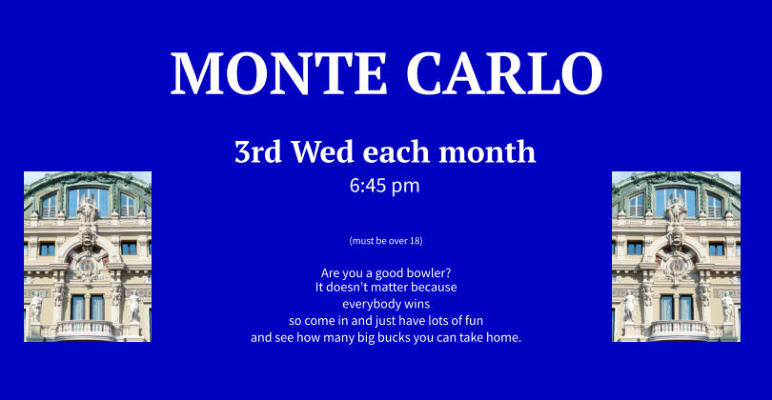 MONTE CARLO

3rd Wed each month
6:45 pm

(must be over 18)

Are you a good bowler?
It doesn't matter because
everybody wins
so come in and just have lots of fun
and see how many big bucks you can take home.